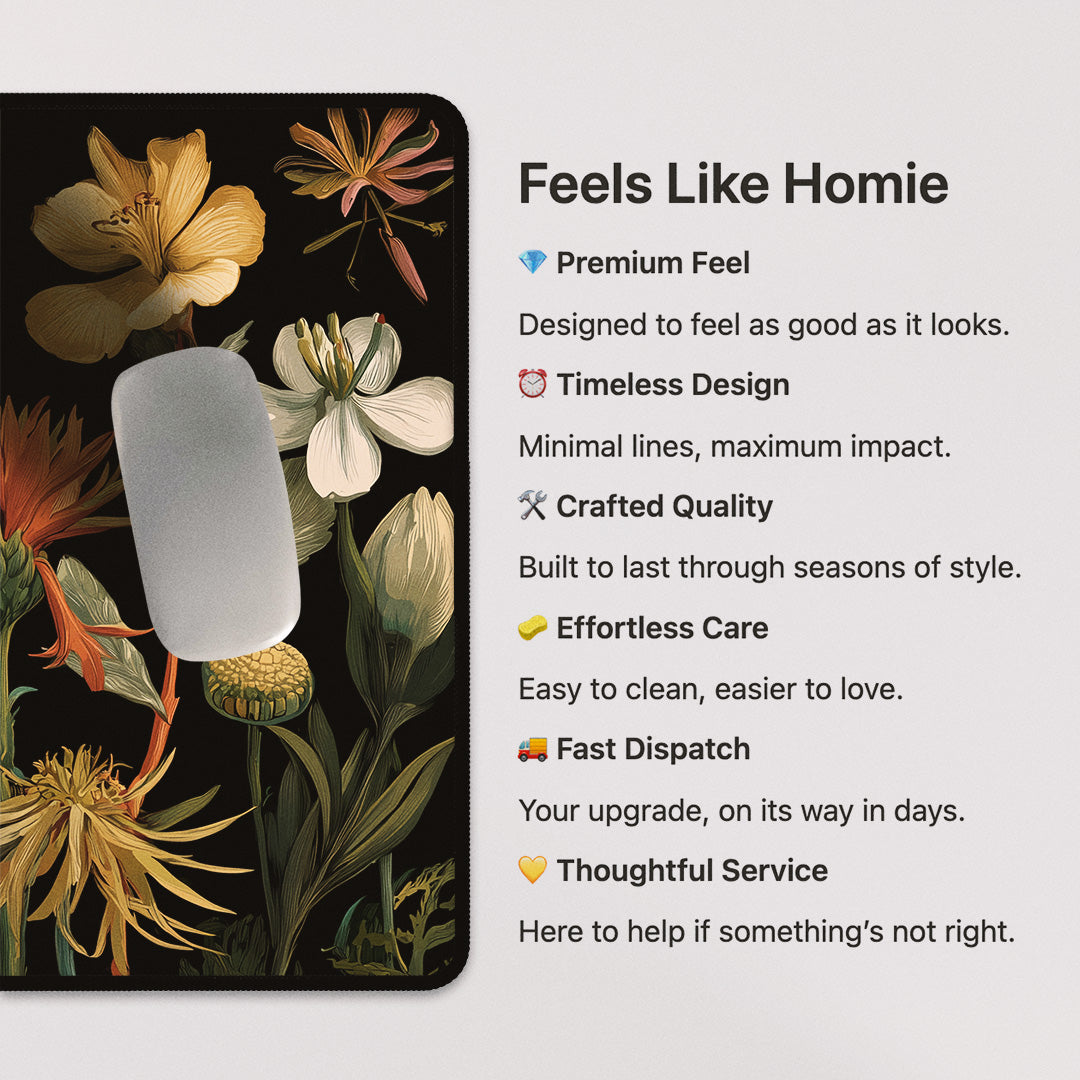 Feels Like Homie

💎 Premium Feel

Designed to feel as good as it looks.

⏰ Timeless Design

Minimal lines, maximum impact.

🛠️ Crafted Quality

Built to last through seasons of style.

🧽 Effortless Care

Easy to clean, easier to love.

🚚 Fast Dispatch

Your upgrade, on its way in days.

💛 Thoughtful Service

Here to help if something's not right.